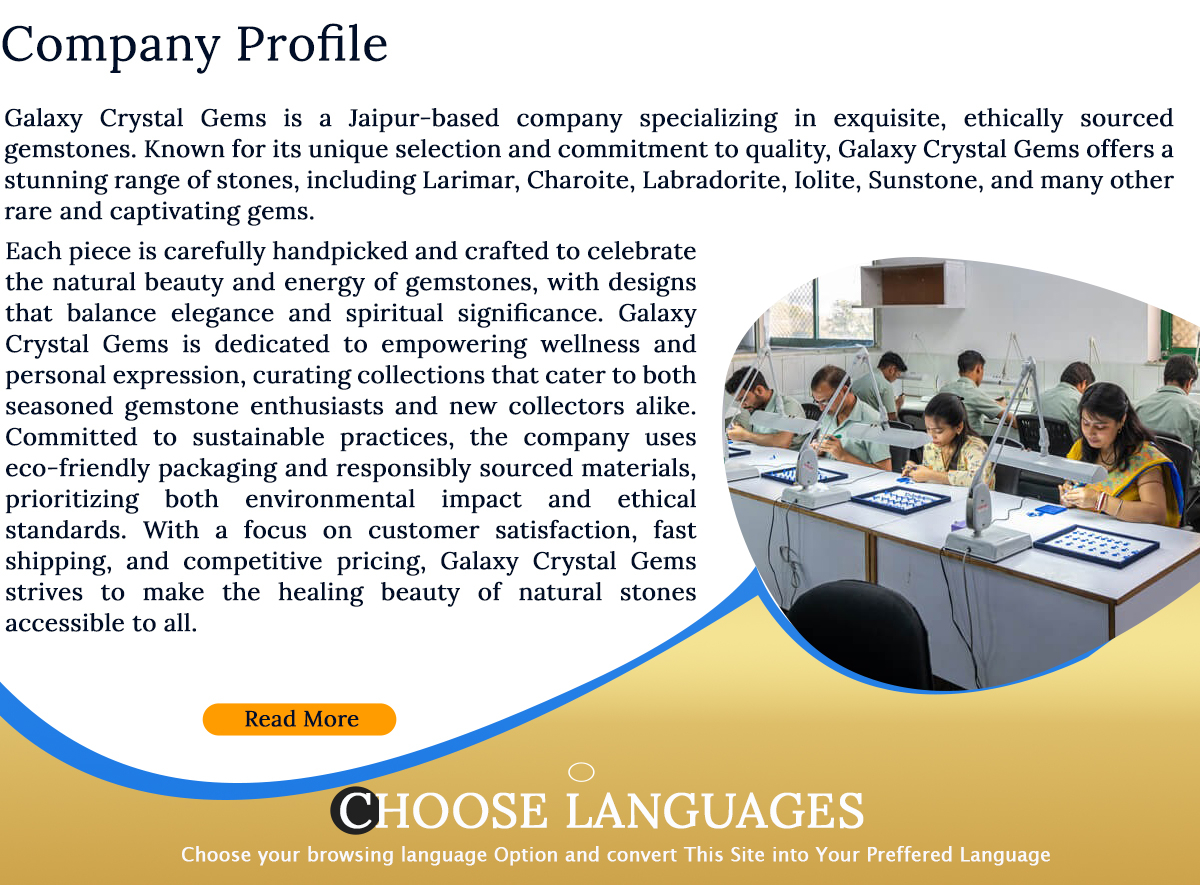 Company Profile

Galaxy Crystal Gems is a Jaipur-based company specializing in exquisite, ethically sourced gemstones. Known for its unique selection and commitment to quality, Galaxy Crystal Gems offers a stunning range of stones, including Larimar, Charoite, Labradorite, Iolite, Sunstone, and many other rare and captivating gems.

Each piece is carefully handpicked and crafted to celebrate the natural beauty and energy of gemstones, with designs that balance elegance and spiritual significance. Galaxy Crystal Gems is dedicated to empowering wellness and personal expression, curating collections that cater to both seasoned gemstone enthusiasts and new collectors alike. Committed to sustainable practices, the company uses eco-friendly packaging and responsibly sourced materials, prioritizing both environmental impact and ethical standards. With a focus on customer satisfaction, fast shipping, and competitive pricing, Galaxy Crystal Gems strives to make the healing beauty of natural stones accessible to all.

Read More

CHOOSE LANGUAGES

Choose your browsing language Option and convert This Site into Your Preffered Language